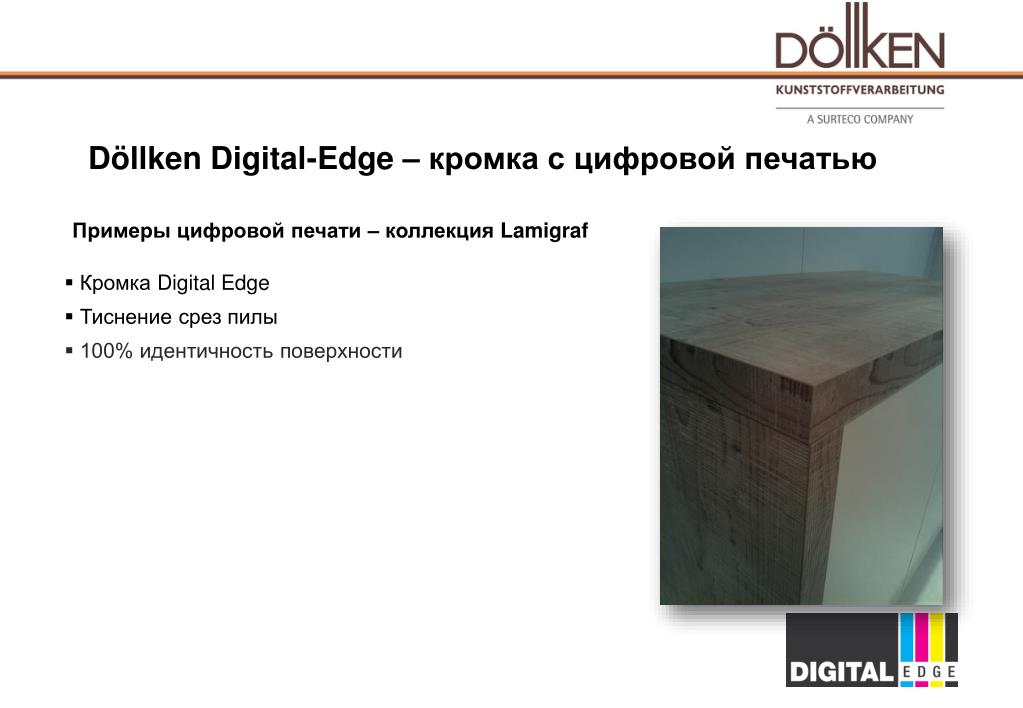 DÖLLKEN
KUNSTSTOFFVERARBEITUNG
A SURTECO COMPANY

Döllken Digital-Edge – кромка с цифровой печатью

Примеры цифровой печати – коллекция Lamigraf

▪ Кромка Digital Edge
▪ Тиснение срез пилы
▪ 100% идентичность поверхности

DIGITAL EDGE